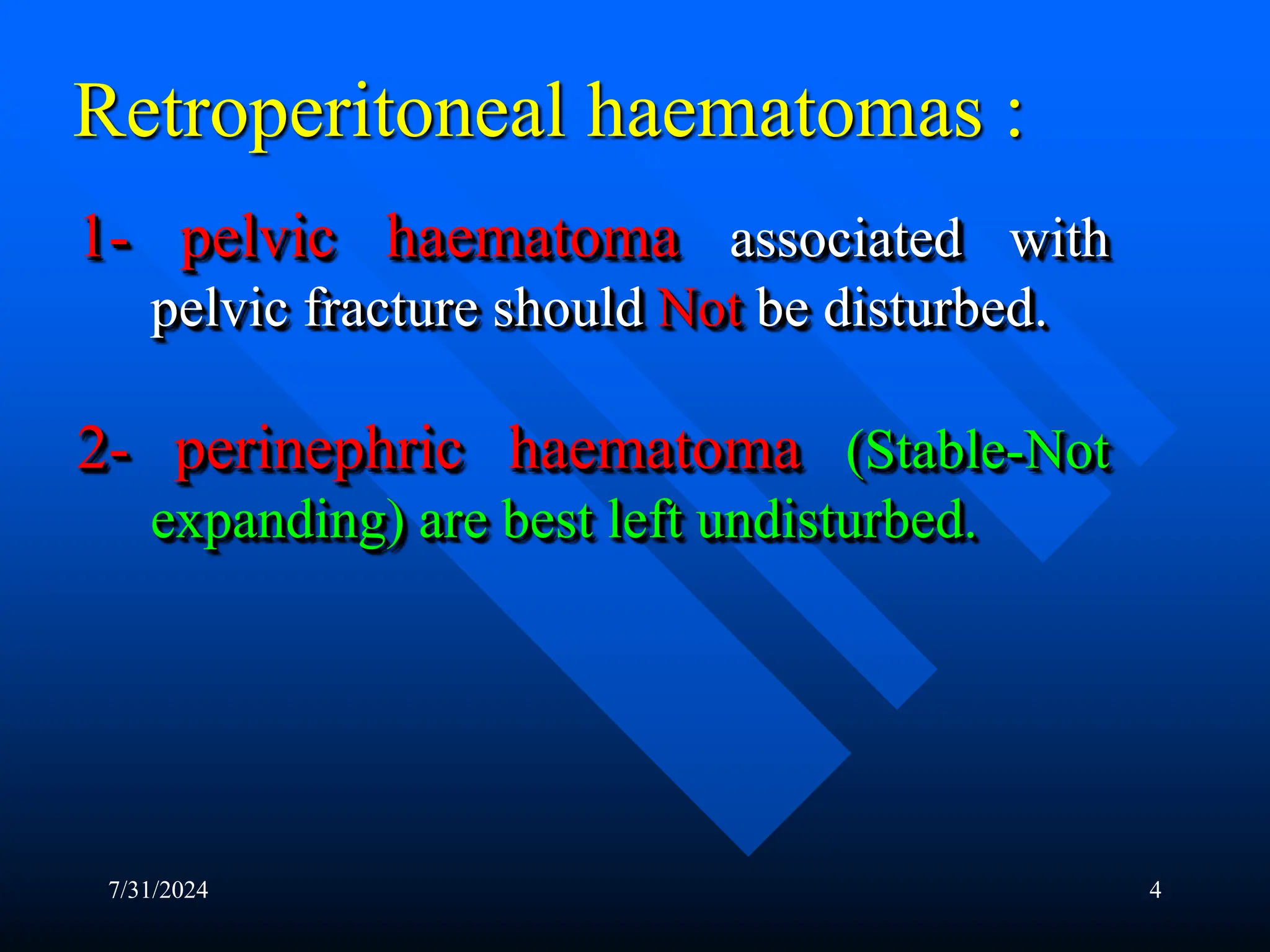 Retroperitoneal haematomas :

1- pelvic haematoma associated with pelvic fracture should Not be disturbed.

2- perinephric haematoma (Stable-Not expanding) are best left undisturbed.

7/31/2024

4